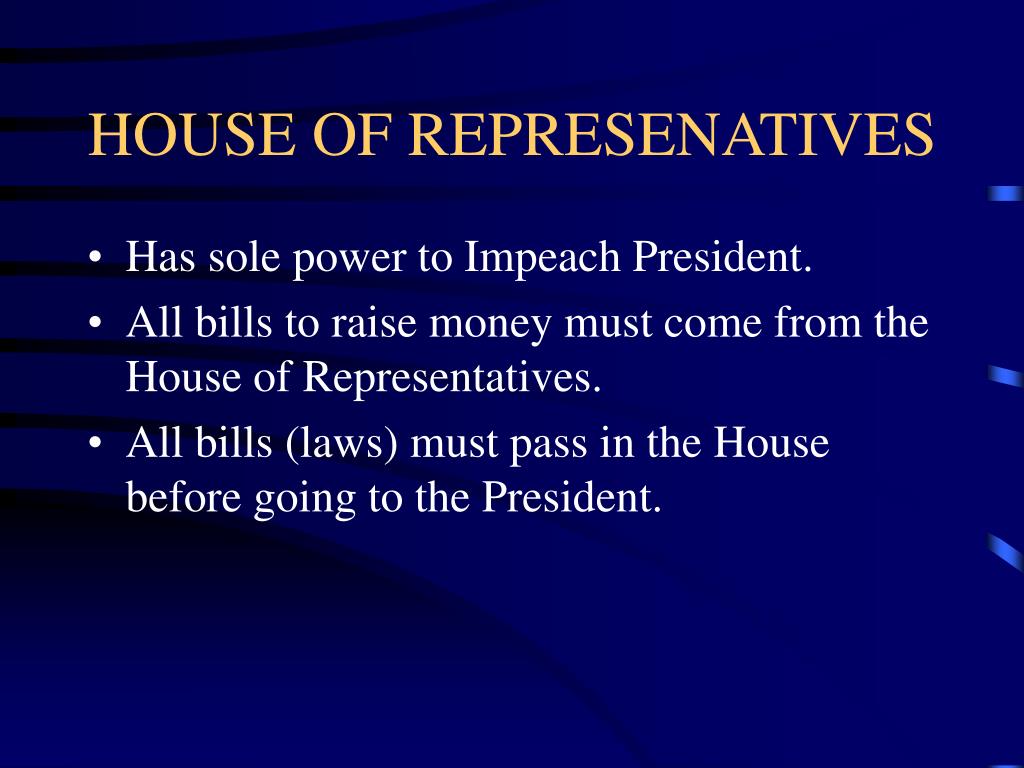 HOUSE OF REPRESENATIVES

• Has sole power to Impeach President.
• All bills to raise money must come from the House of Representatives.
• All bills (laws) must pass in the House before going to the President.